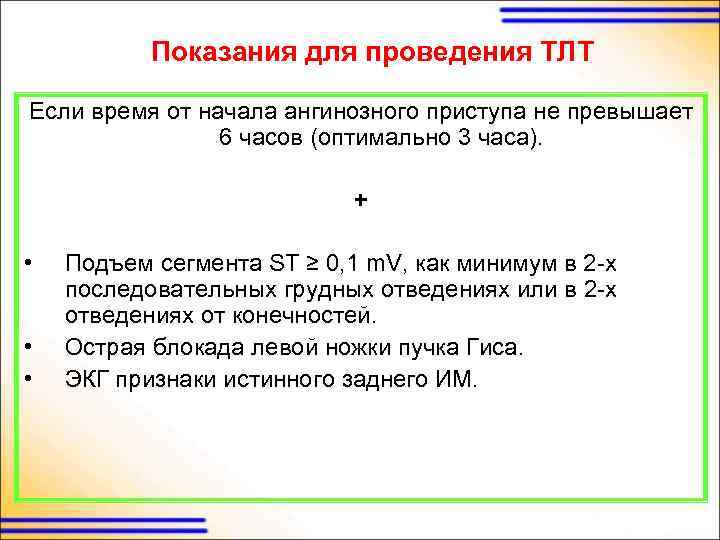 Показания для проведения ТЛТ

Если время от начала ангинозного приступа не превышает 6 часов (оптимально 3 часа).

+

• Подъем сегмента ST ≥ 0,1 mV, как минимум в 2-х последовательных грудных отведениях или в 2-х отведениях от конечностей.
• Острая блокада левой ножки пучка Гиса.
• ЭКГ признаки истинного заднего ИМ.